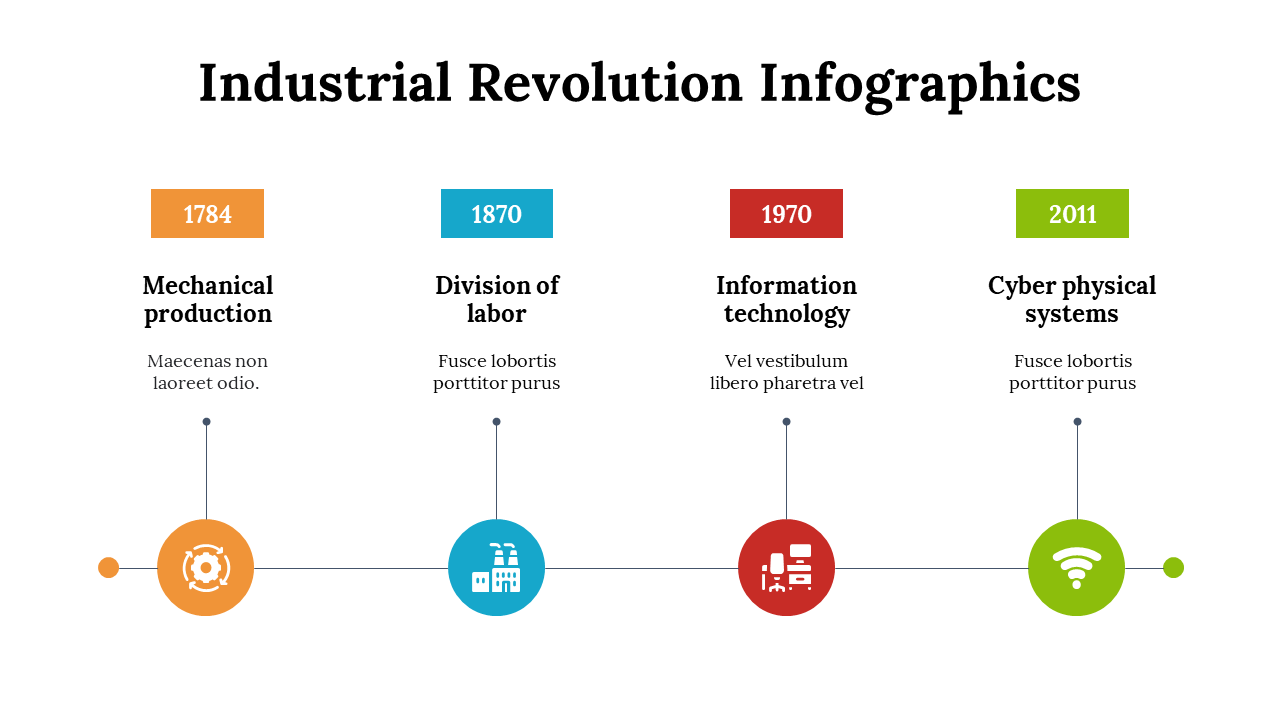 Industrial Revolution Infographics

1784

Mechanical production

Maecenas non laoreet odio.

1870

Division of labor

Fusce lobortis porttitor purus

1970

Information technology

Vel vestibulum libero pharetra vel

2011

Cyber physical systems

Fusce lobortis porttitor purus